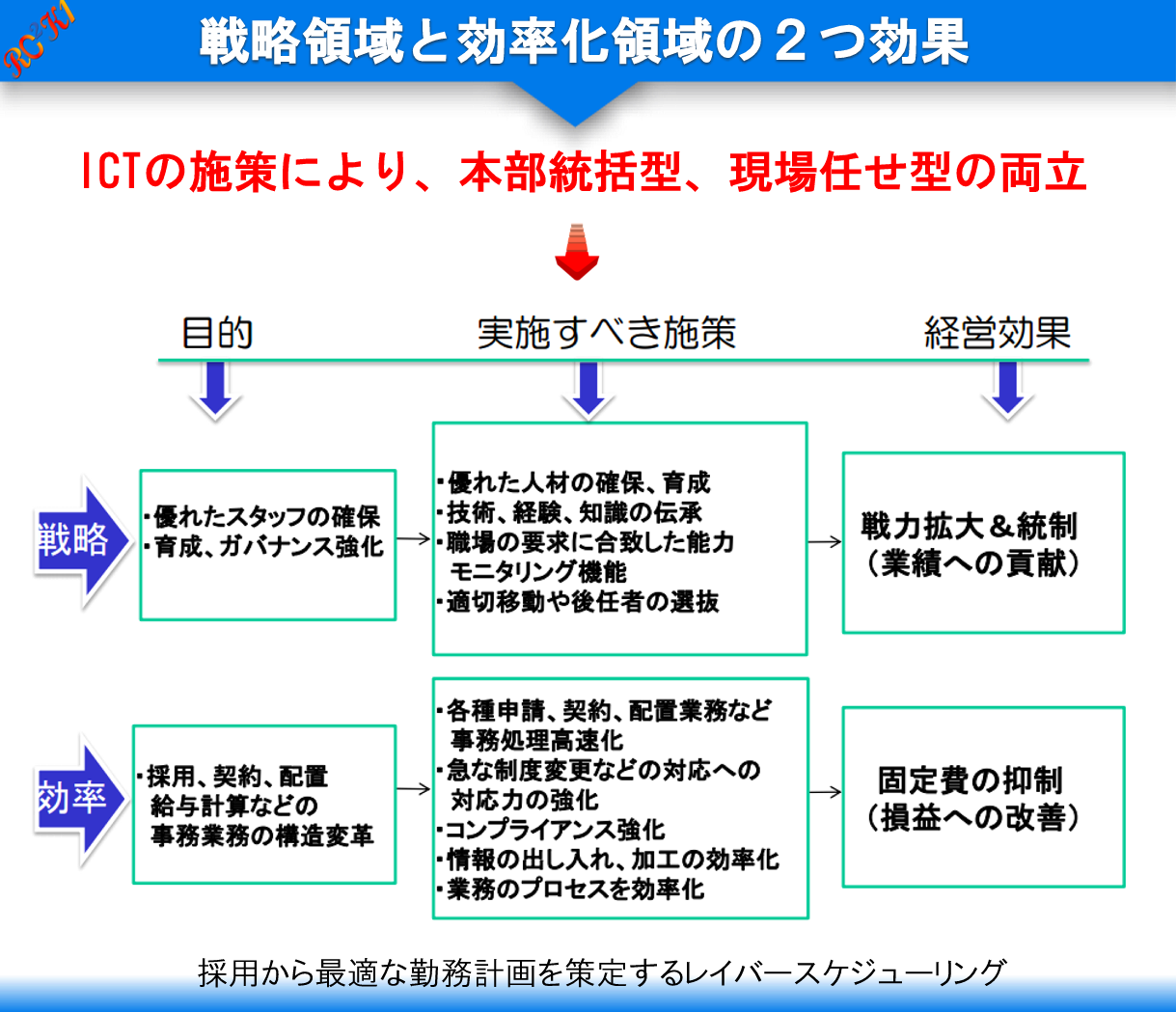 RC²KI

戦略領域と効率化領域の２つ効果

ICTの施策により、本部統括型、現場任せ型の両立

目的

実施すべき施策

経営効果

戦略

・優れたスタッフの確保
・育成、ガバナンス強化

・優れた人材の確保、育成
・技術、経験、知識の伝承
・職場の要求に合致した能力
モニタリング機能
・適切移動や後任者の選抜

戦力拡大＆統制
（業績への貢献）

効率

・採用、契約、配置
給与計算などの
事務業務の構造変革

・各種申請、契約、配置業務など
事務処理高速化
・急な制度変更などの対応への
対応力の強化
・コンプライアンス強化
・情報の出し入れ、加工の効率化
・業務のプロセスを効率化

固定費の抑制
（損益への改善）

採用から最適な勤務計画を策定するレイバースケジューリング